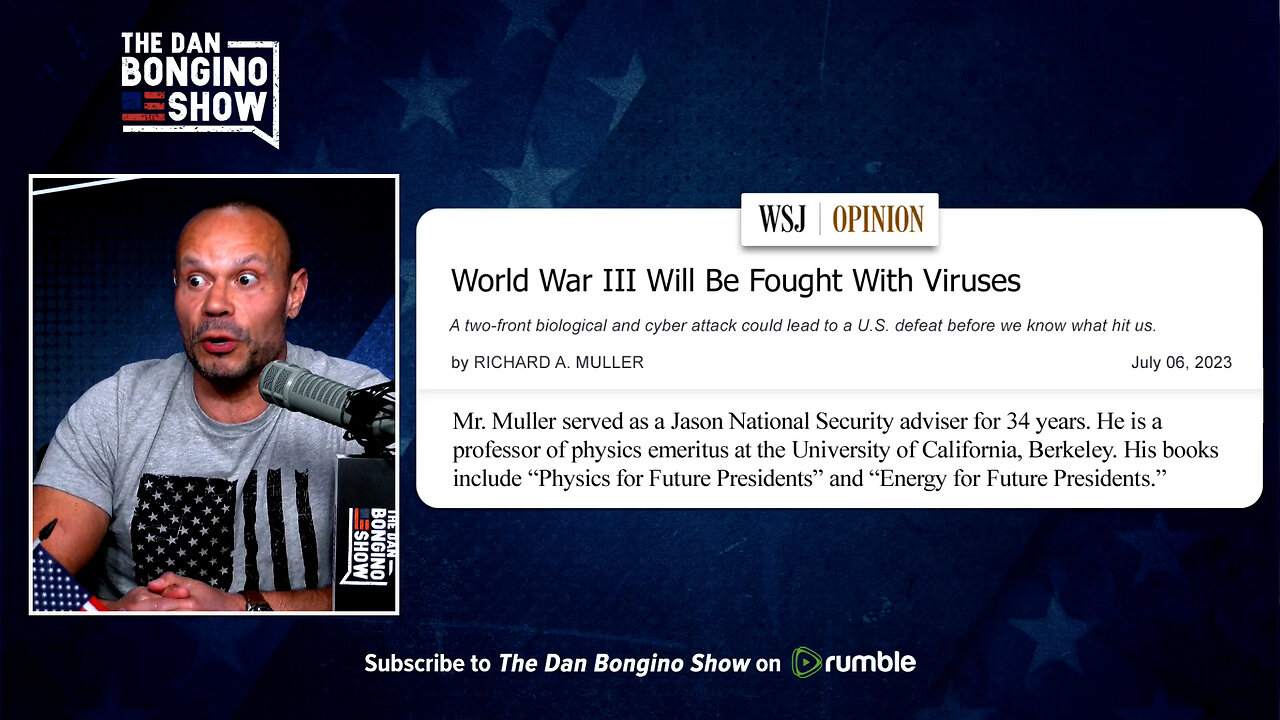 THE DAN BONGINO SHOW

THE DAN BONGINO SHOW

WSJ | OPINION

World War III Will Be Fought With Viruses

A two-front biological and cyber attack could lead to a U.S. defeat before we know what hit us.

by RICHARD A. MULLER

July 06, 2023

Mr. Muller served as a Jason National Security adviser for 34 years. He is a professor of physics emeritus at the University of California, Berkeley. His books include “Physics for Future Presidents” and “Energy for Future Presidents.”

Subscribe to The Dan Bongino Show on rumble